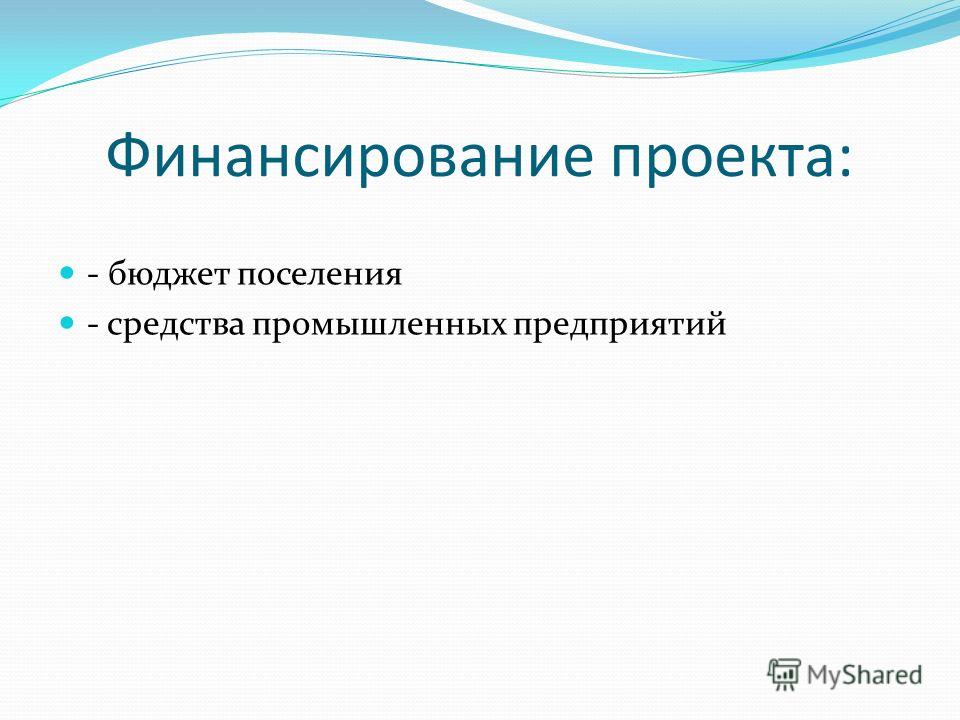 Финансирование проекта:

- бюджет поселения
- средства промышленных предприятий

MyShared